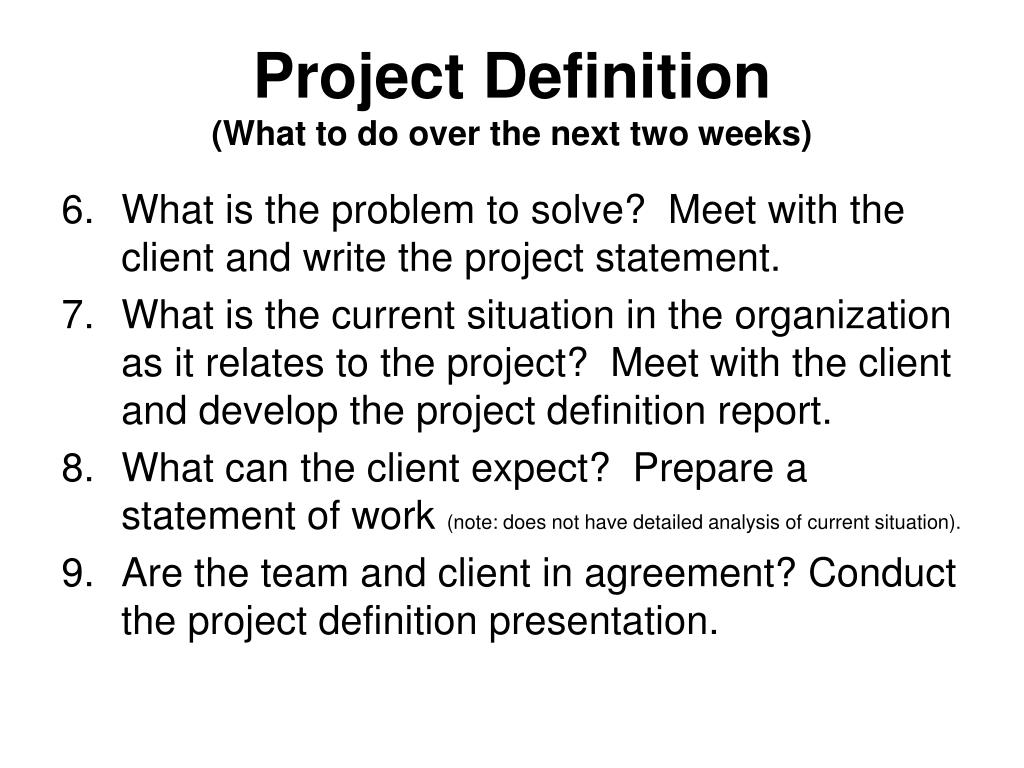 Project Definition
(What to do over the next two weeks)

6. What is the problem to solve? Meet with the client and write the project statement.
7. What is the current situation in the organization as it relates to the project? Meet with the client and develop the project definition report.
8. What can the client expect? Prepare a statement of work (note: does not have detailed analysis of current situation).
9. Are the team and client in agreement? Conduct the project definition presentation.